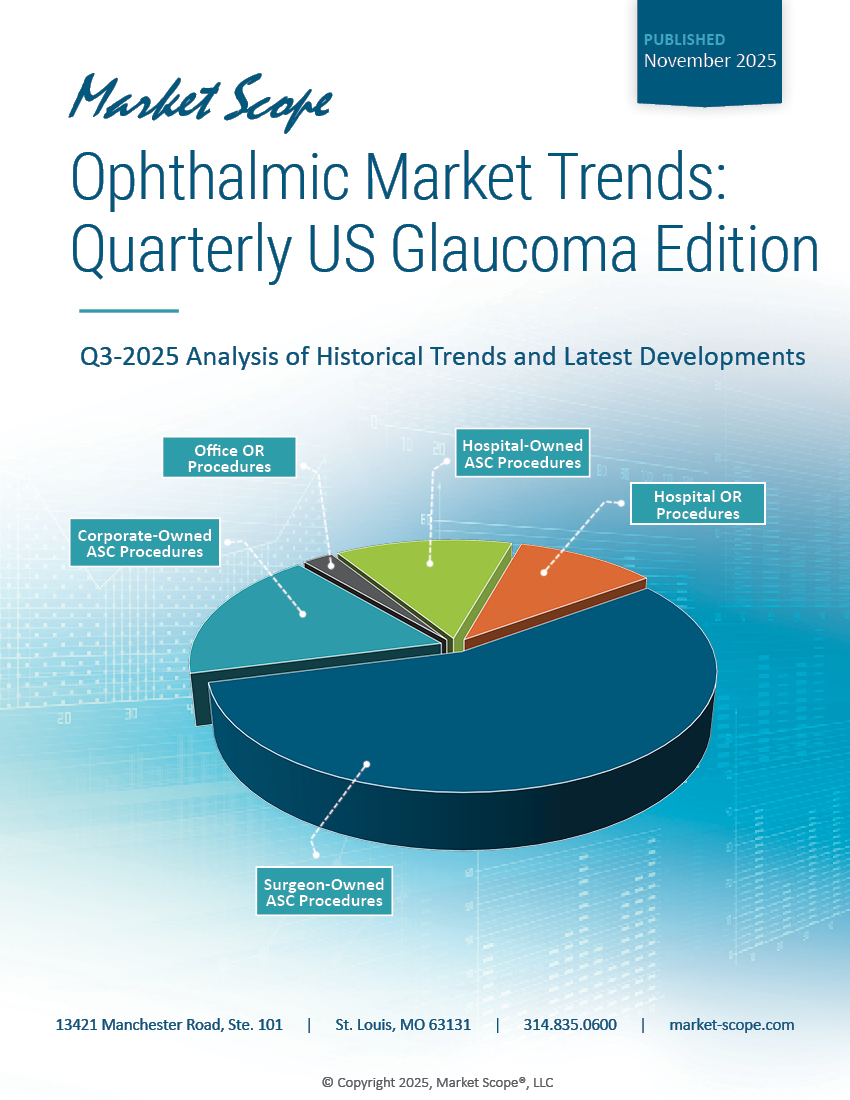 PUBLISHED
November 2025

Market Scope

Ophthalmic Market Trends: Quarterly US Glaucoma Edition

Q3-2025 Analysis of Historical Trends and Latest Developments

Office OR Procedures

Hospital-Owned ASC Procedures

Hospital OR Procedures

Corporate-Owned ASC Procedures

Surgeon-Owned ASC Procedures

13421 Manchester Road, Ste. 101 | St. Louis, MO 63131 | 314.835.0600 | market-scope.com

© Copyright 2025, Market Scope®, LLC